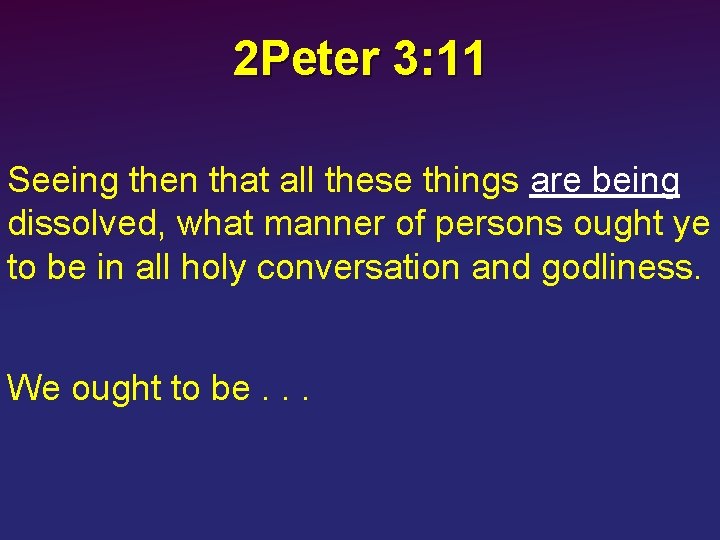 2Peter 3:11

Seeing then that all these things are being dissolved, what manner of persons ought ye to be in all holy conversation and godliness.

We ought to be . . .